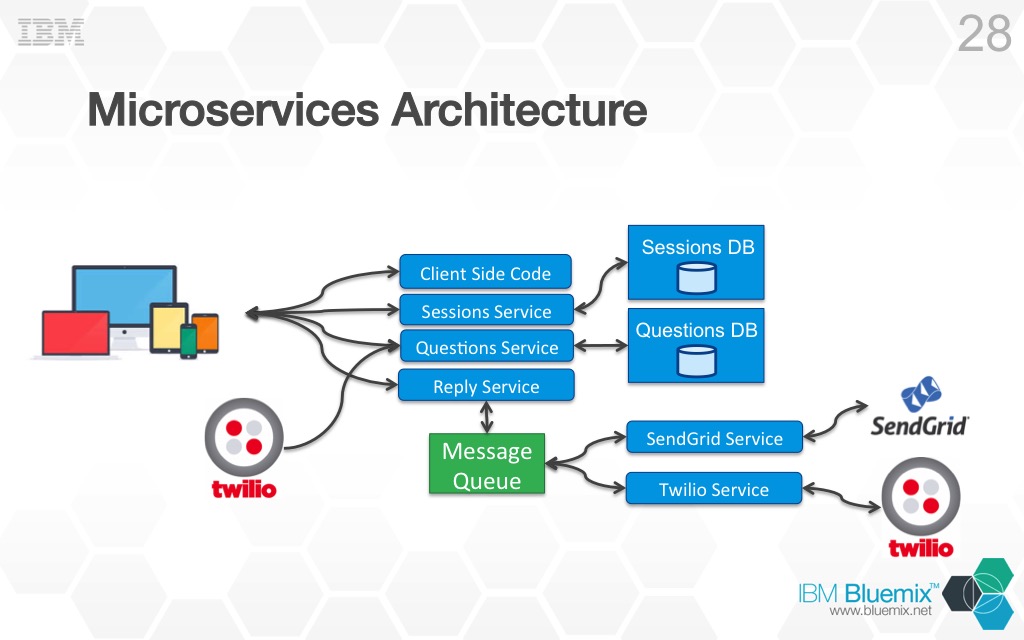 IBM

28

Microservices Architecture

Client Side Code
Sessions Service
Questions Service
Reply Service

Sessions DB
Questions DB

twilio

Message Queue

SendGrid Service
Twilio Service

SendGrid

twilio

IBM Bluemix™
www.bluemix.net